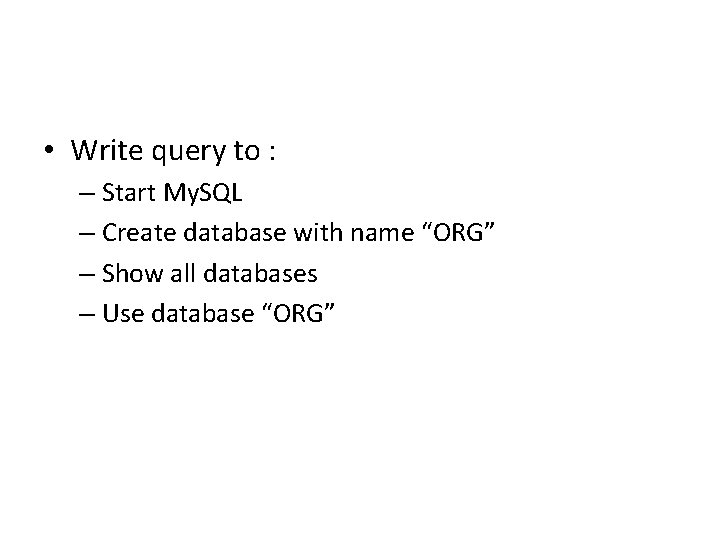 • Write query to :
– Start MySQL
– Create database with name “ORG”
– Show all databases
– Use database “ORG”